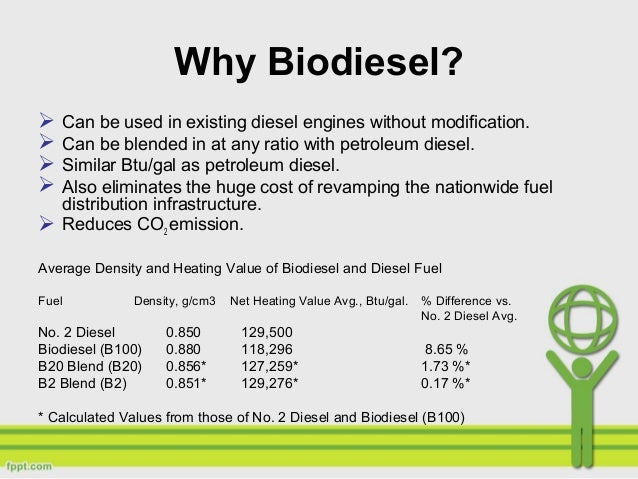 Why Biodiesel?

➢ Can be used in existing diesel engines without modification.
➢ Can be blended in at any ratio with petroleum diesel.
➢ Similar Btu/gal as petroleum diesel.
➢ Also eliminates the huge cost of revamping the nationwide fuel distribution infrastructure.
➢ Reduces $CO_2$ emission.

Average Density and Heating Value of Biodiesel and Diesel Fuel

| Fuel | Density, g/cm3 | Net Heating Value Avg., Btu/gal. | % Difference vs. No. 2 Diesel Avg. |
|---|---|---|---|
| No. 2 Diesel | 0.850 | 129,500 | |
| Biodiesel (B100) | 0.880 | 118,296 | 8.65 % |
| B20 Blend (B20) | 0.856* | 127,259* | 1.73 %* |
| B2 Blend (B2) | 0.851* | 129,276* | 0.17 %* |

* Calculated Values from those of No. 2 Diesel and Biodiesel (B100)

fppt.com